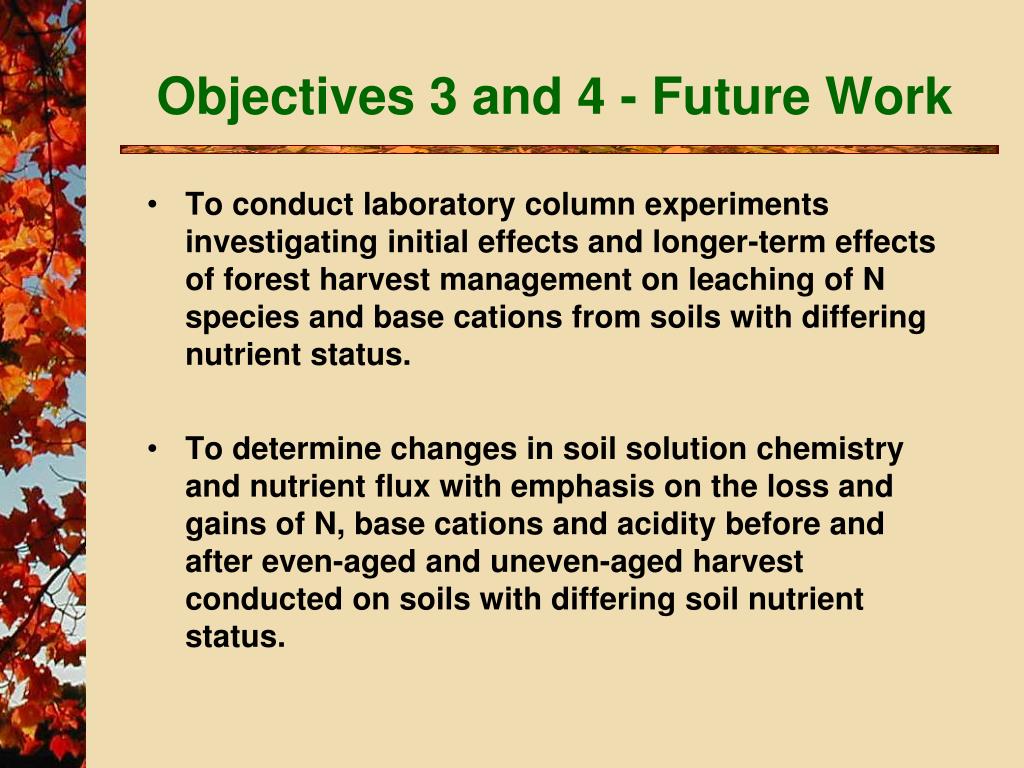 Objectives 3 and 4 - Future Work

• To conduct laboratory column experiments investigating initial effects and longer-term effects of forest harvest management on leaching of N species and base cations from soils with differing nutrient status.

• To determine changes in soil solution chemistry and nutrient flux with emphasis on the loss and gains of N, base cations and acidity before and after even-aged and uneven-aged harvest conducted on soils with differing soil nutrient status.